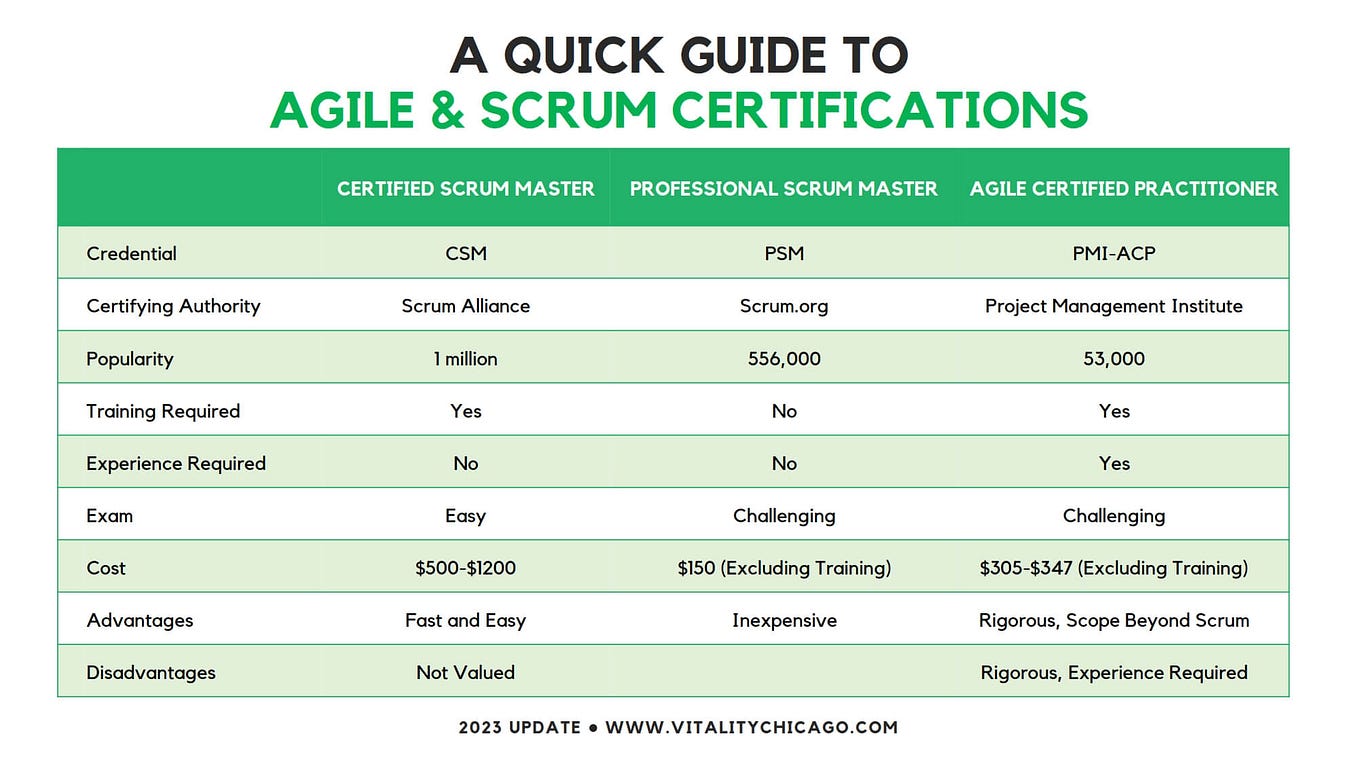 A QUICK GUIDE TO
AGILE & SCRUM CERTIFICATIONS

| | CERTIFIED SCRUM MASTER | PROFESSIONAL SCRUM MASTER | AGILE CERTIFIED PRACTITIONER |
|---|---|---|---|
| Credential | CSM | PSM | PMI-ACP |
| Certifying Authority | Scrum Alliance | Scrum.org | Project Management Institute |
| Popularity | 1 million | 556,000 | 53,000 |
| Training Required | Yes | No | Yes |
| Experience Required | No | No | Yes |
| Exam | Easy | Challenging | Challenging |
| Cost | \$500-\$1200 | \$150 (Excluding Training) | \$305-\$347 (Excluding Training) |
| Advantages | Fast and Easy | Inexpensive | Rigorous, Scope Beyond Scrum |
| Disadvantages | Not Valued | | Rigorous, Experience Required |

2023 UPDATE • WWW.VITALITYCHICAGO.COM